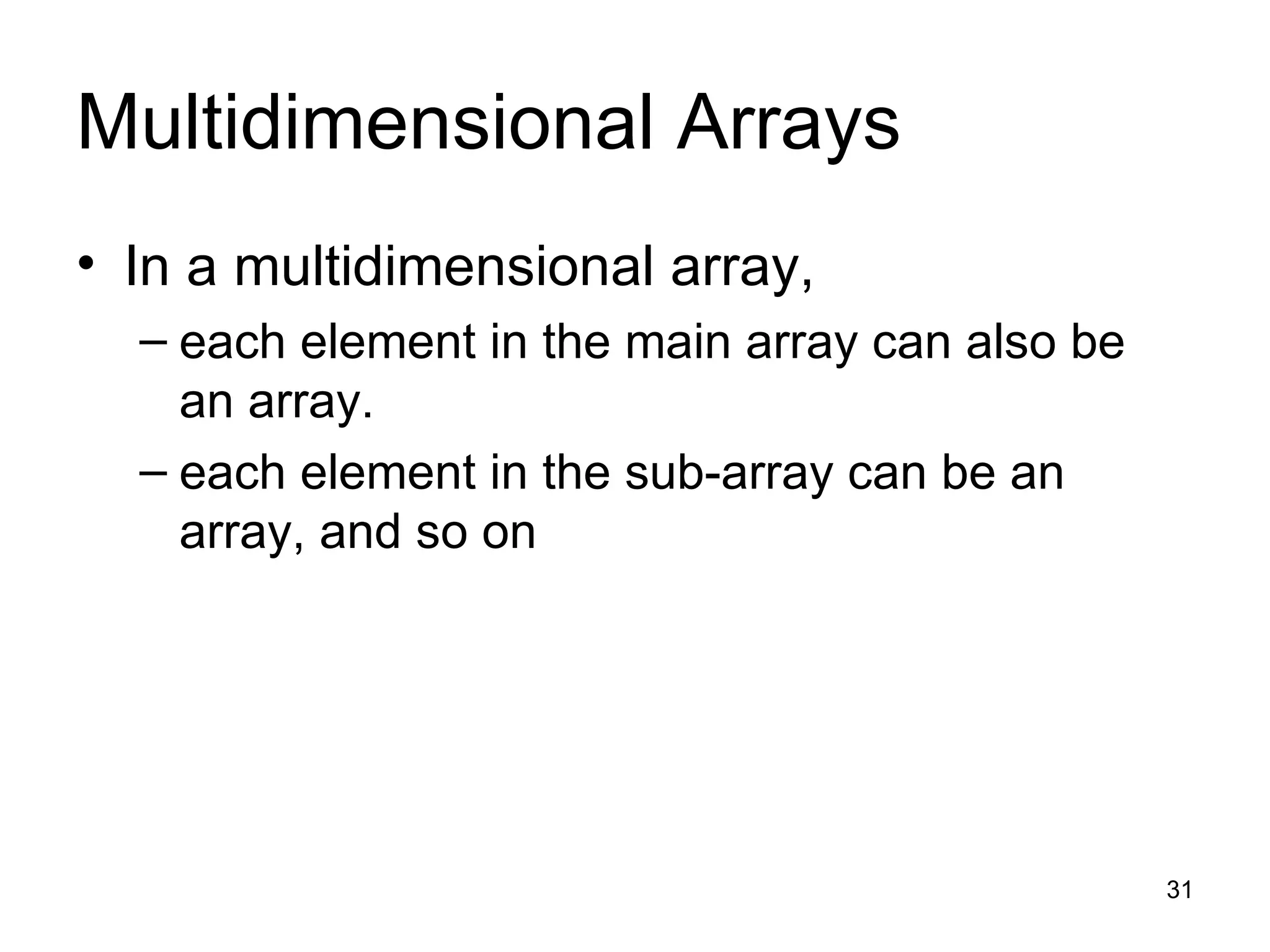 Multidimensional Arrays

• In a multidimensional array,
– each element in the main array can also be an array.
– each element in the sub-array can be an array, and so on

31